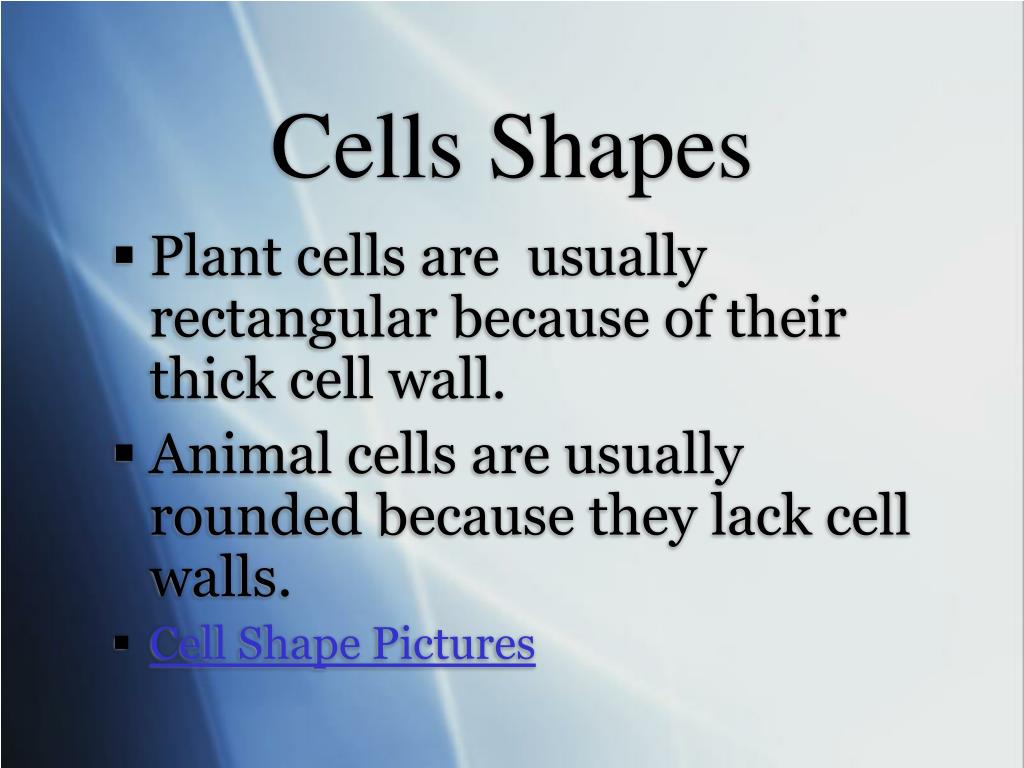 Cells Shapes

▪ Plant cells are  usually rectangular because of their thick cell wall.
▪ Animal cells are usually rounded because they lack cell walls.
▪ Cell Shape Pictures